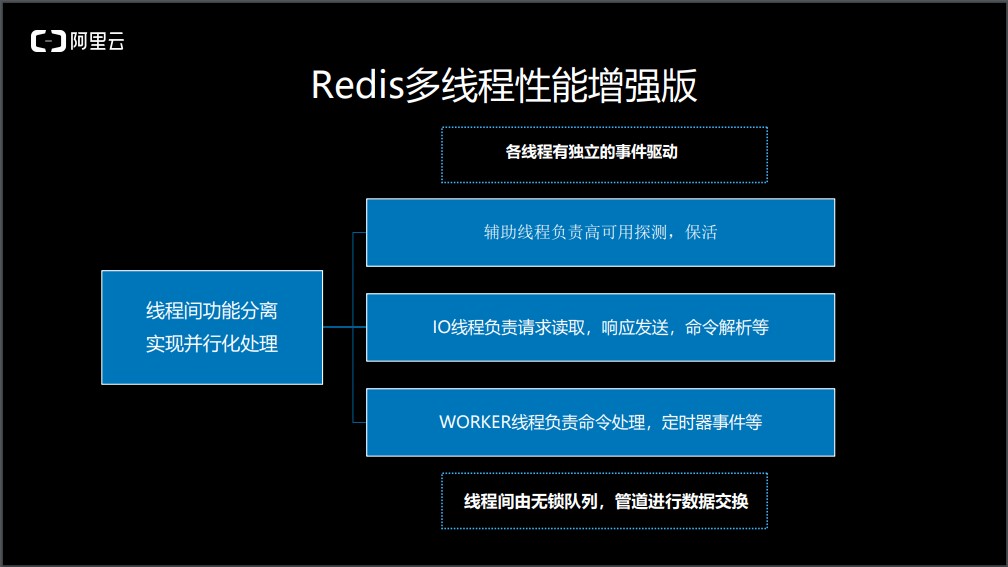 阿里云

Redis多线程性能增强版

各线程有独立的事件驱动

线程间功能分离
实现并行化处理

辅助线程负责高可用探测，保活

IO线程负责请求读取，响应发送，命令解析等

WORKER线程负责命令处理，定时器事件等

线程间由无锁队列，管道进行数据交换